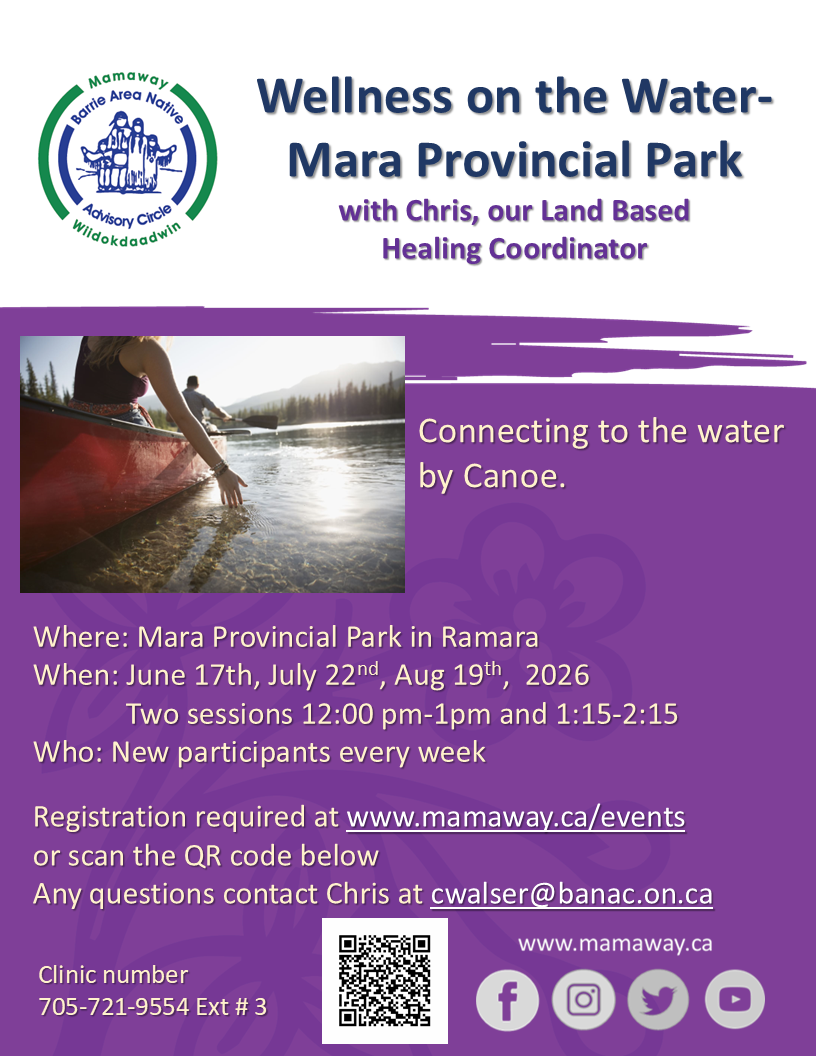 Mamaway
Barrie Area Native
Advisory Circle
Wiidokdaadwin

Wellness on the Water-
Mara Provincial Park
with Chris, our Land Based Healing Coordinator

Connecting to the water by Canoe.

Where: Mara Provincial Park in Ramara
When: June 17th, July 22$^{nd}$, Aug 19$^{th}$, 2026
Two sessions 12:00 pm-1pm and 1:15-2:15
Who: New participants every week

Registration required at www.mamaway.ca/events
or scan the QR code below
Any questions contact Chris at cwalser@banac.on.ca

Clinic number
705-721-9554 Ext # 3

www.mamaway.ca